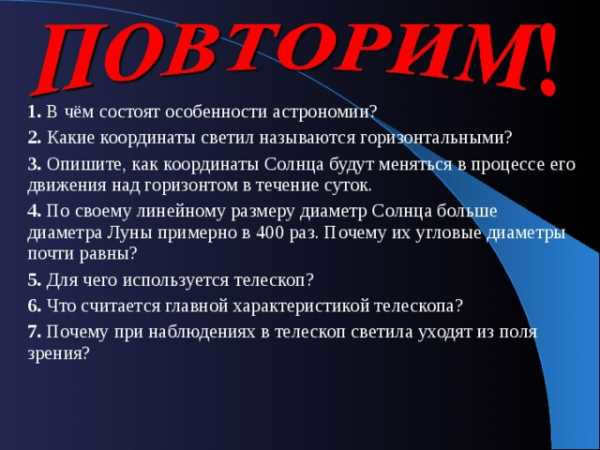 ПОВТОРИМ!

1. В чём состоят особенности астрономии?

2. Какие координаты светил называются горизонтальными?

3. Опишите, как координаты Солнца будут меняться в процессе его движения над горизонтом в течение суток.

4. По своему линейному размеру диаметр Солнца больше диаметра Луны примерно в 400 раз. Почему их угловые диаметры почти равны?

5. Для чего используется телескоп?

6. Что считается главной характеристикой телескопа?

7. Почему при наблюдениях в телескоп светила уходят из поля зрения?